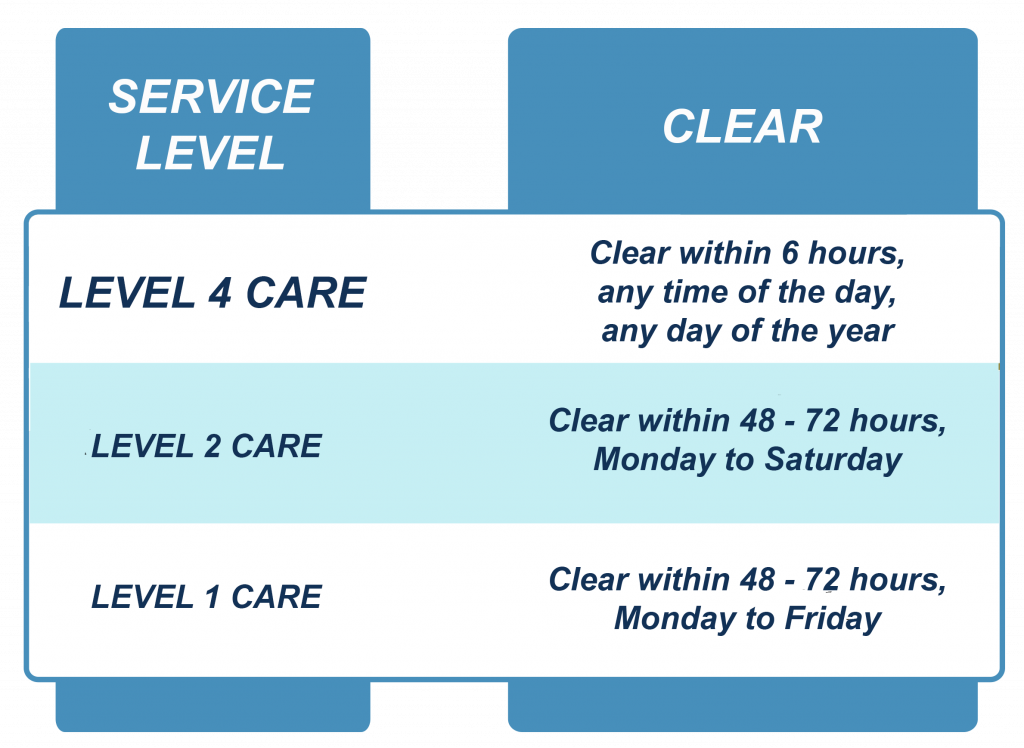 | SERVICE LEVEL | CLEAR |
|---|---|
| LEVEL 4 CARE | Clear within 6 hours, any time of the day, any day of the year |
| LEVEL 2 CARE | Clear within 48 - 72 hours, Monday to Saturday |
| LEVEL 1 CARE | Clear within 48 - 72 hours, Monday to Friday |